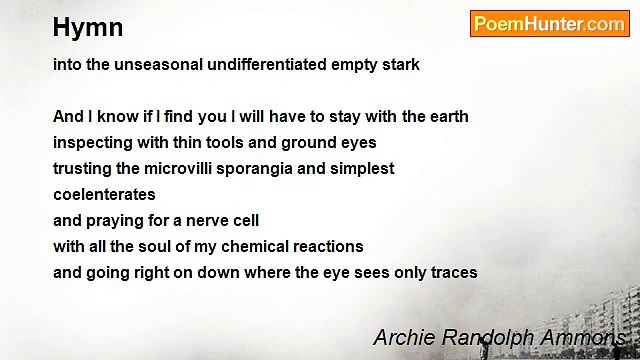 Hymn

PoemHunter.com

into the unseasonal undifferentiated empty stark

And I know if I find you I will have to stay with the earth
inspecting with thin tools and ground eyes
trusting the microvilli sporangia and simplest
coelenterates
and praying for a nerve cell
with all the soul of my chemical reactions
and going right on down where the eye sees only traces

Archie Randolph Ammons